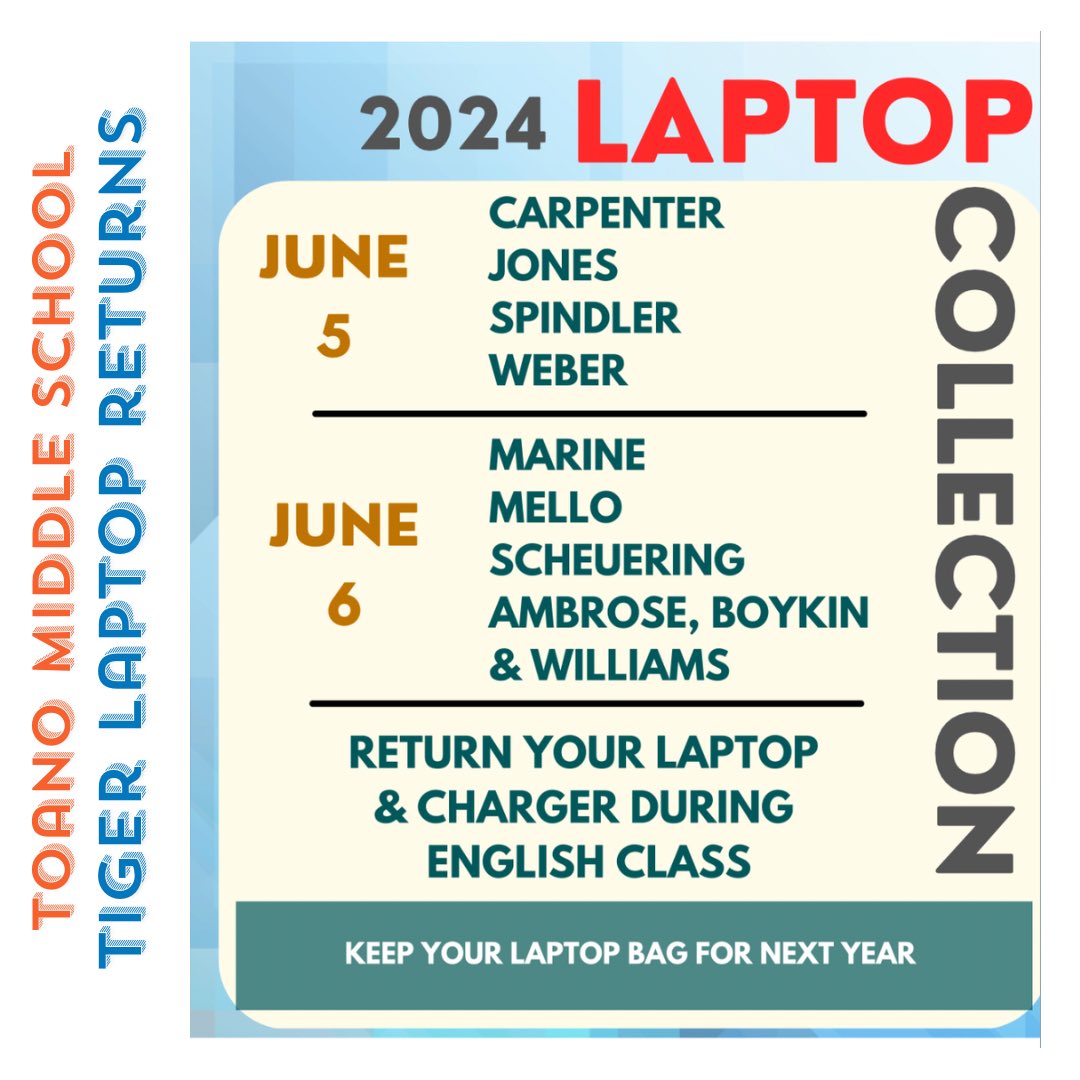 TOANO MIDDLE SCHOOL
TIGER LAPTOP RETURNS

2024 LAPTOP COLLECTION

JUNE 5
CARPENTER
JONES
SPINDLER
WEBER

JUNE 6
MARINE
MELLO
SCHEUERING
AMBROSE, BOYKIN & WILLIAMS

RETURN YOUR LAPTOP & CHARGER DURING ENGLISH CLASS

KEEP YOUR LAPTOP BAG FOR NEXT YEAR